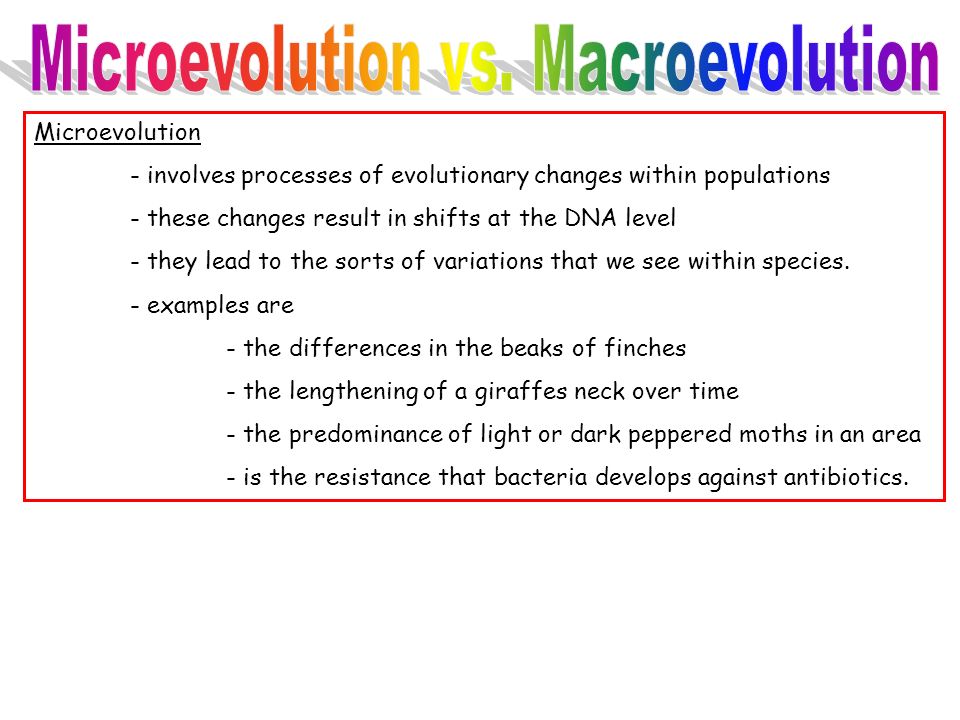 Microevolution vs. Macroevolution

Microevolution

- involves processes of evolutionary changes within populations

- these changes result in shifts at the DNA level

- they lead to the sorts of variations that we see within species.

- examples are

- the differences in the beaks of finches

- the lengthening of a giraffes neck over time

- the predominance of light or dark peppered moths in an area

- is the resistance that bacteria develops against antibiotics.